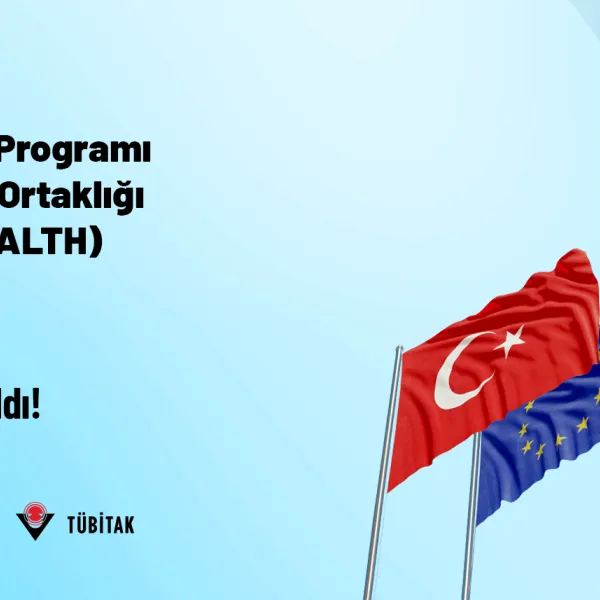 Programı
Ortaklığı
ALTH)

ldı!

TÜBİTAK